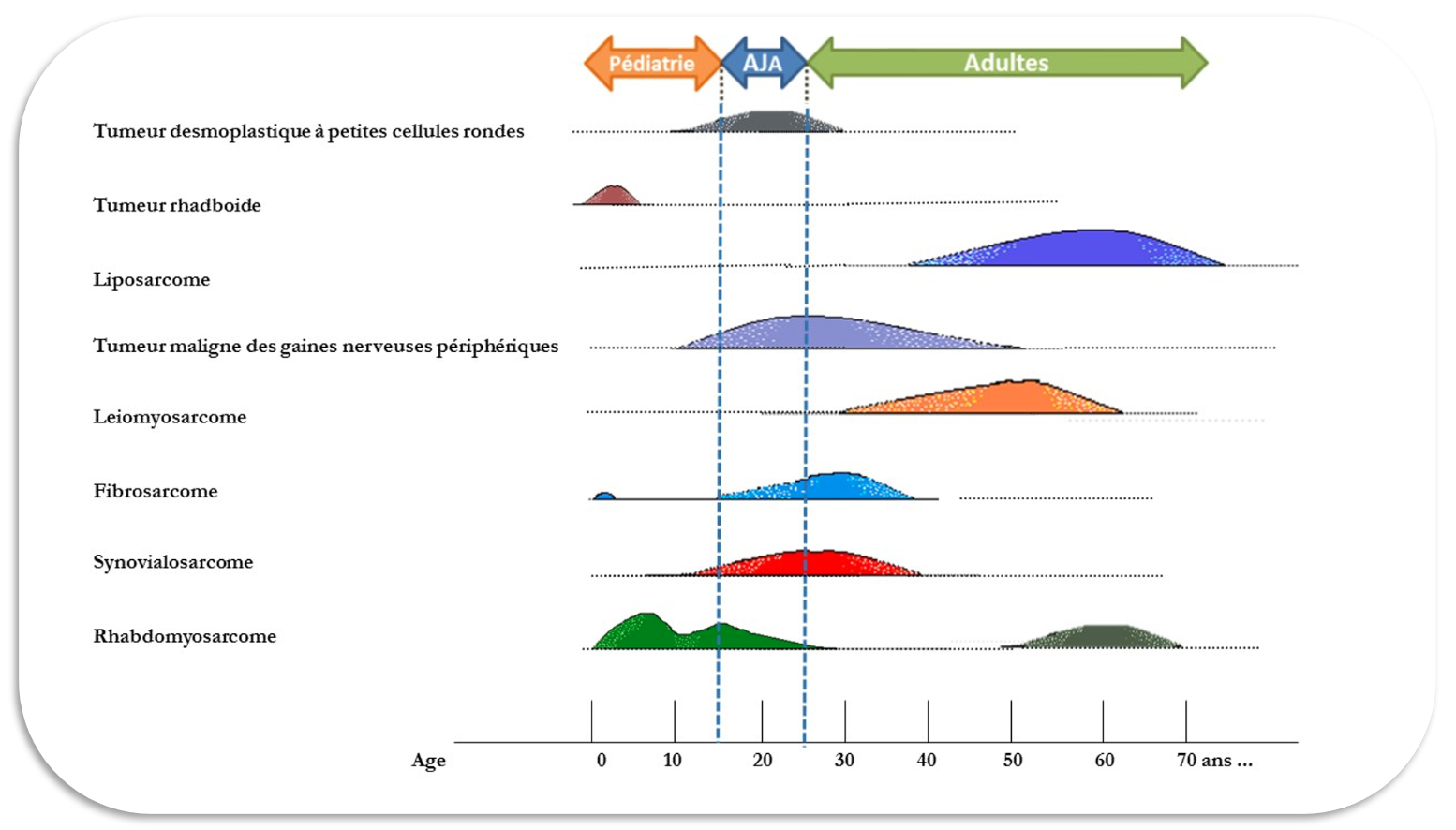 Pédiatrie
AJA
Adultes

Tumeur desmoplastique à petites cellules rondes

Tumeur rhadboide

Liposarcome

Tumeur maligne des gaines nerveuses périphériques

Leiomyosarcome

Fibrosarcome

Synovialosarcome

Rhabdomyosarcome

Age 0 10 20 30 40 50 60 70 ans ...